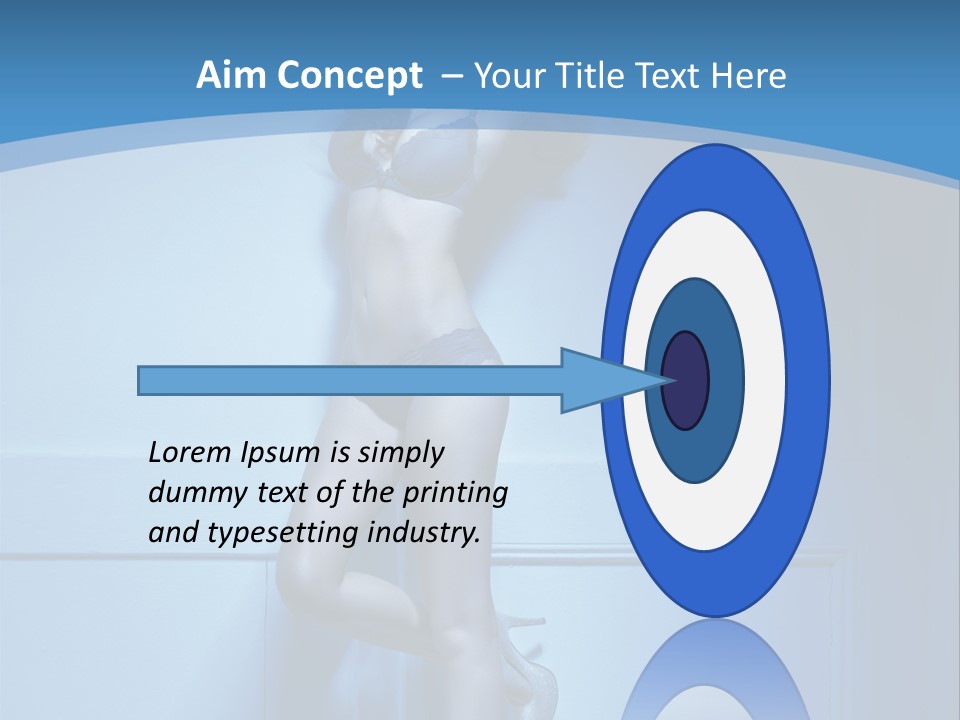 Aim Concept – Your Title Text Here

Lorem Ipsum is simply dummy text of the printing and typesetting industry.